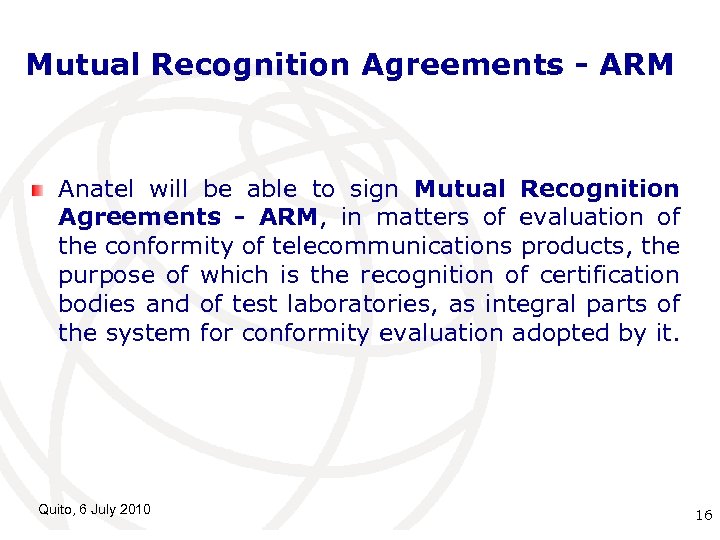 Mutual Recognition Agreements - ARM

Anatel will be able to sign Mutual Recognition Agreements - ARM, in matters of evaluation of the conformity of telecommunications products, the purpose of which is the recognition of certification bodies and of test laboratories, as integral parts of the system for conformity evaluation adopted by it.

Quito, 6 July 2010

16